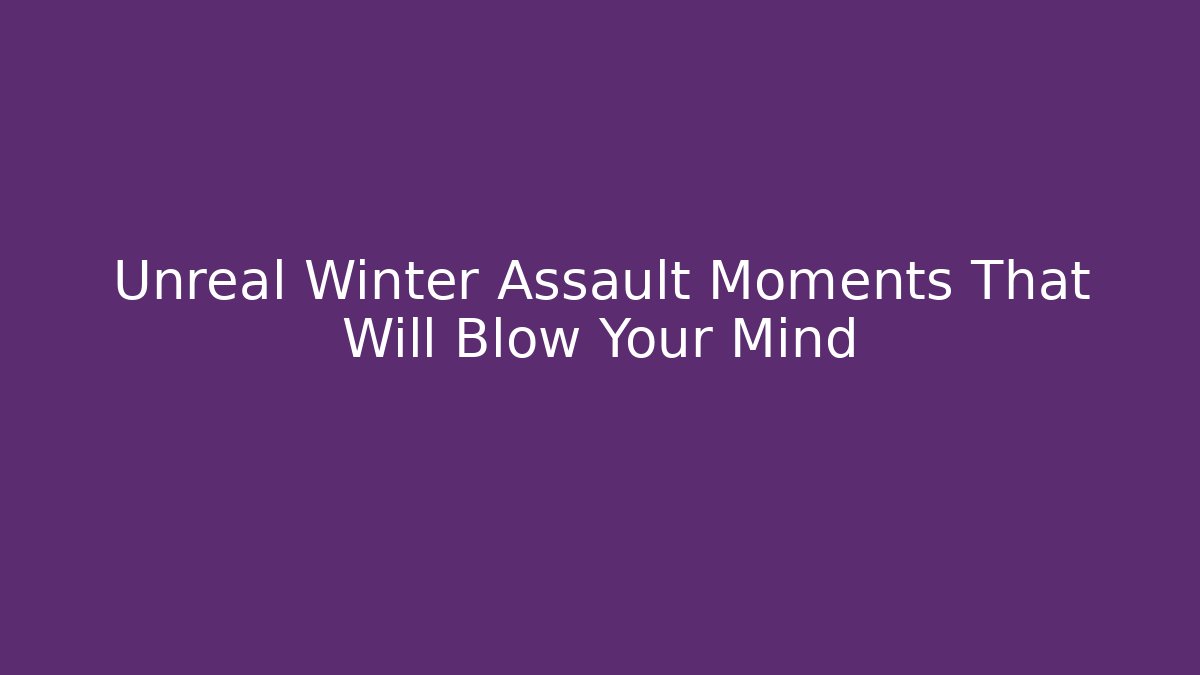 Unreal Winter Assault Moments That Will Blow Your Mind